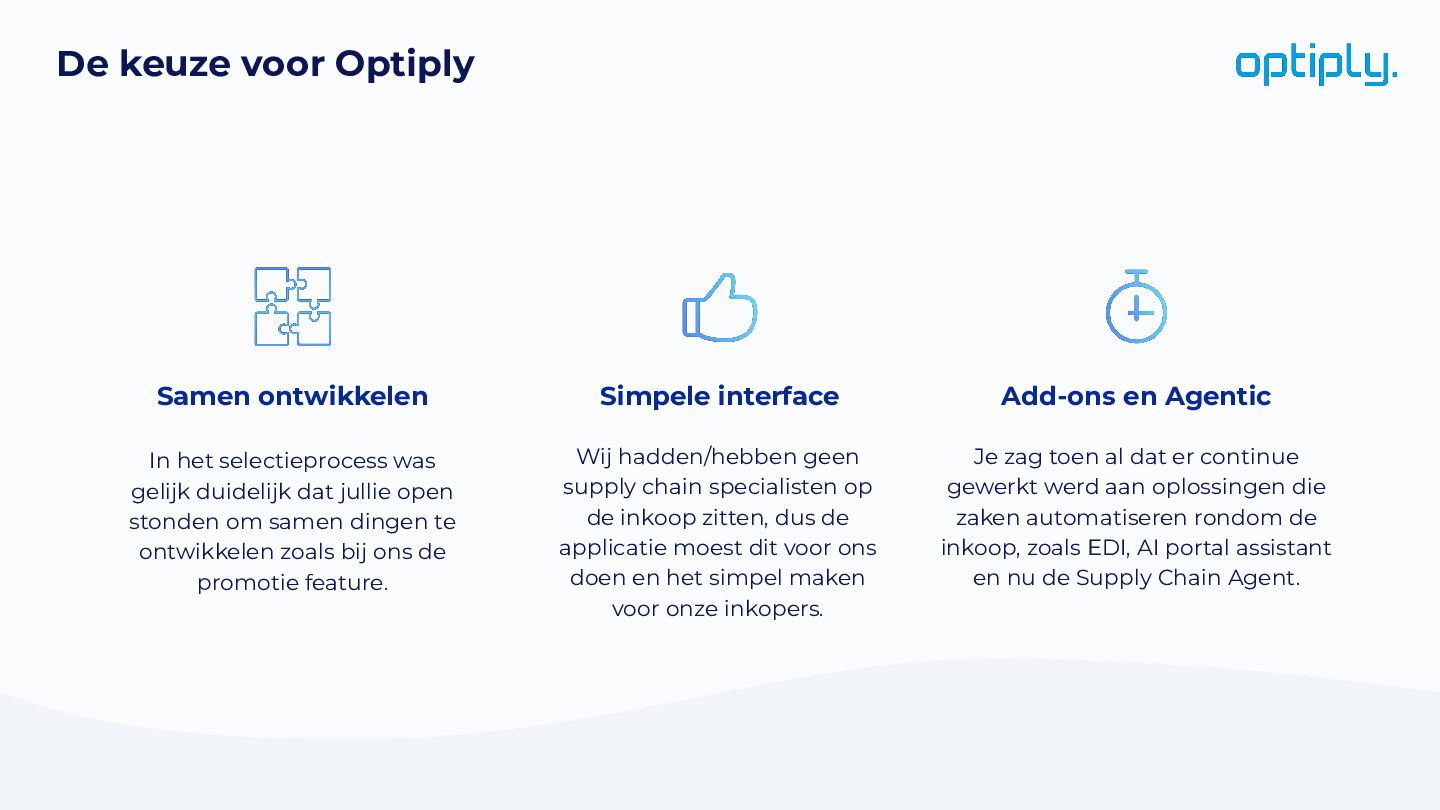 De keuze voor Optiply

optiply.

Samen ontwikkelen

In het selectieprocess was gelijk duidelijk dat jullie open stonden om samen dingen te ontwikkelen zoals bij ons de promotie feature.

Simpele interface

Wij hadden/hebben geen supply chain specialisten op de inkoop zitten, dus de applicatie moest dit voor ons doen en het simpel maken voor onze inkopers.

Add-ons en Agentic

Je zag toen al dat er continue gewerkt werd aan oplossingen die zaken automatiseren rondom de inkoop, zoals EDI, AI portal assistant en nu de Supply Chain Agent.